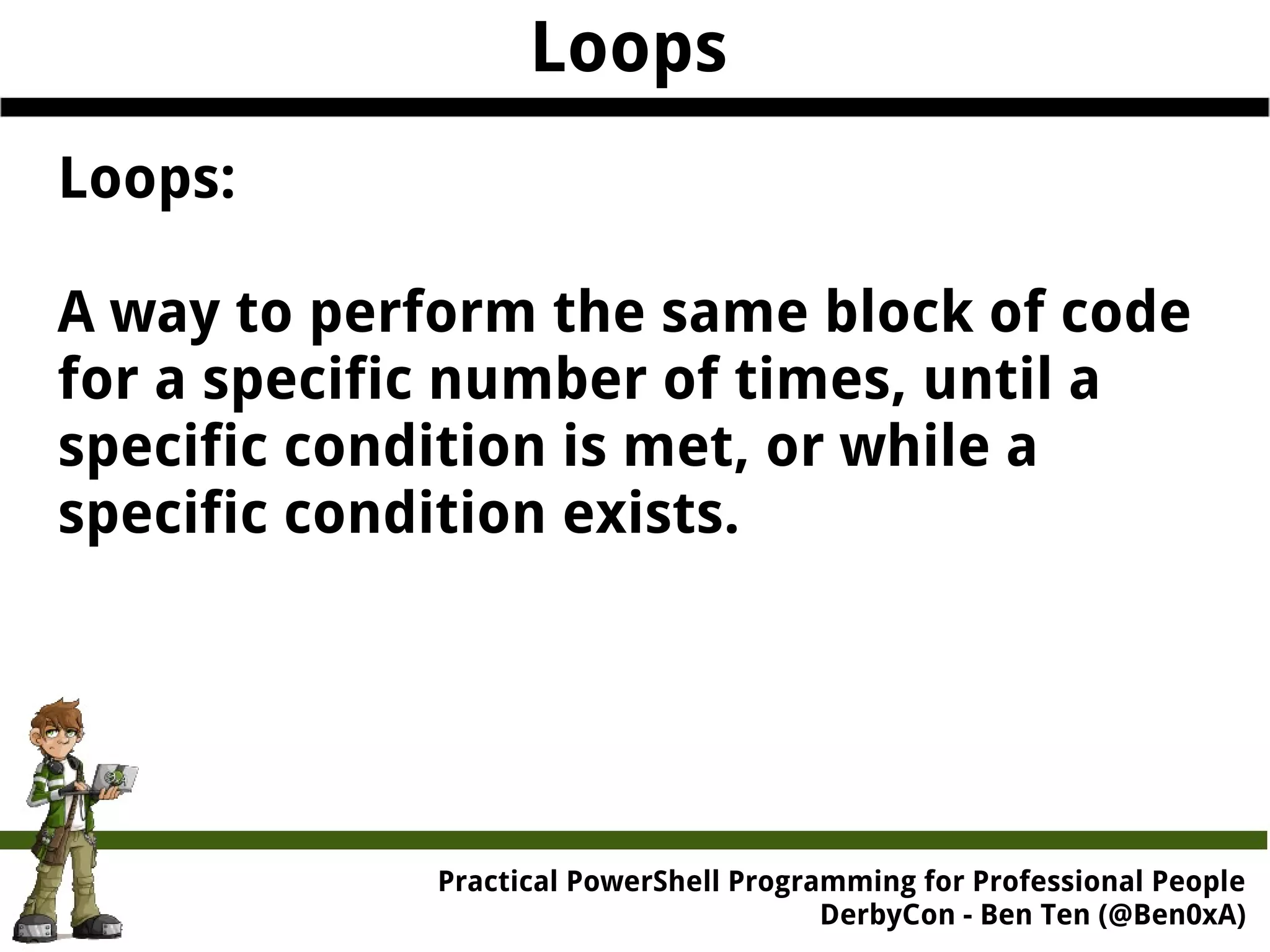 Loops

Loops:

A way to perform the same block of code for a specific number of times, until a specific condition is met, or while a specific condition exists.

Practical PowerShell Programming for Professional People
DerbyCon - Ben Ten (@Ben0xA)